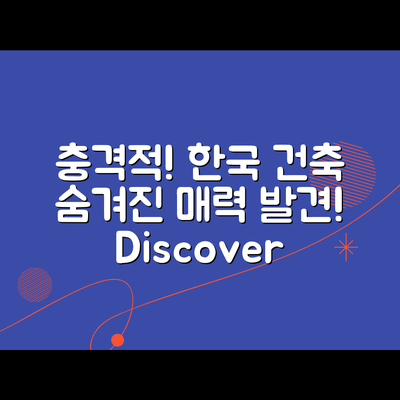 충격적! 한국 건축
숨겨진 매력 발견!
Discover